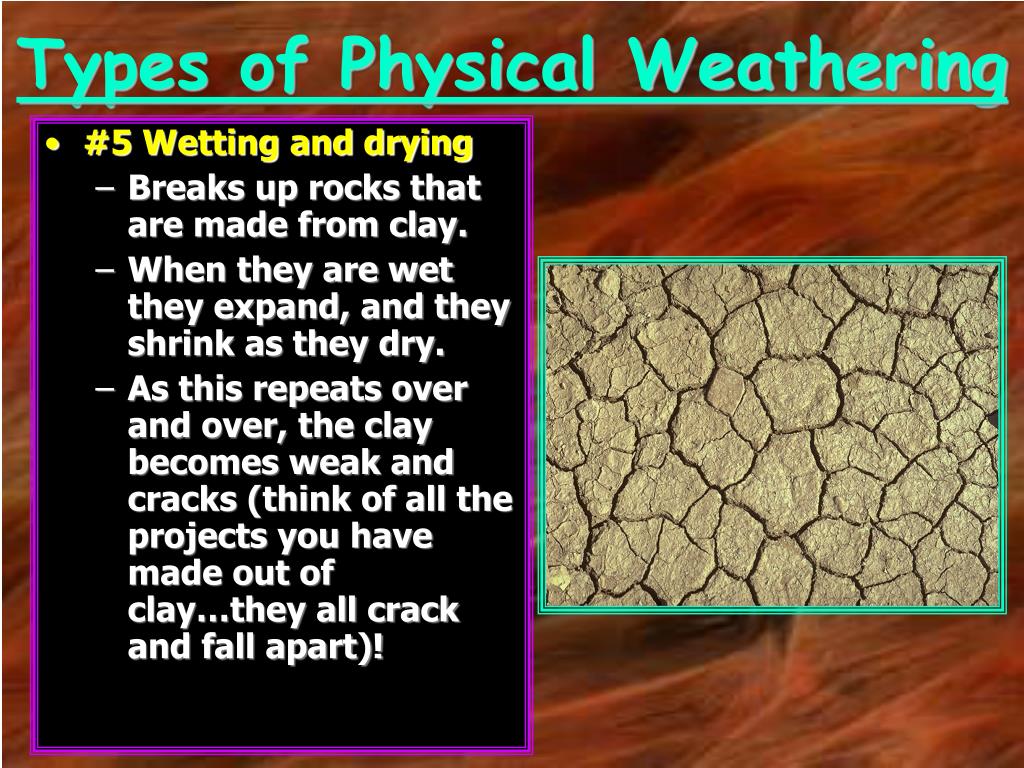 Types of Physical Weathering

• #5 Wetting and drying
– Breaks up rocks that are made from clay.
– When they are wet they expand, and they shrink as they dry.
– As this repeats over and over, the clay becomes weak and cracks (think of all the projects you have made out of clay…they all crack and fall apart)!